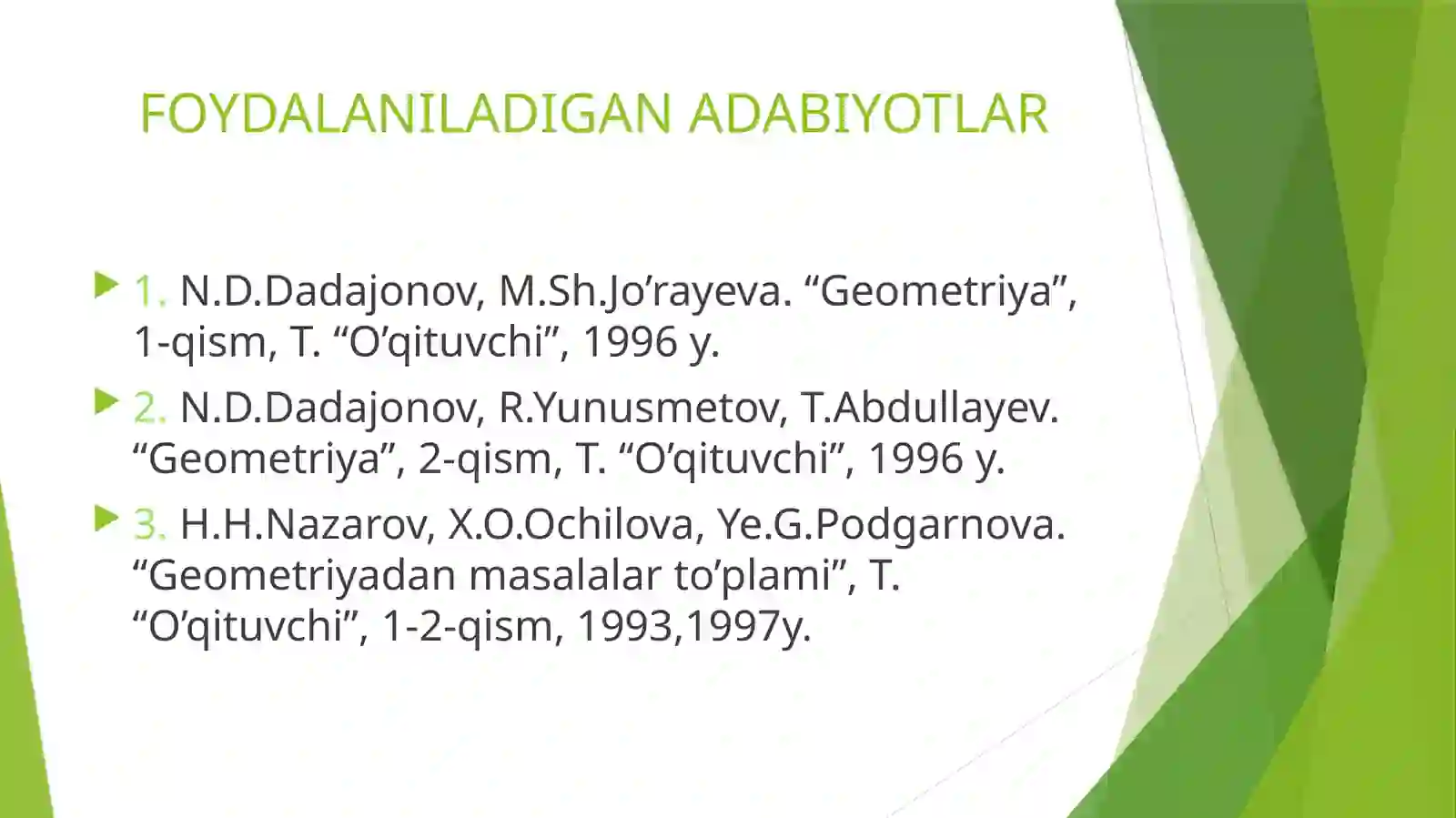 FOYDALANILADIGAN ADABIYOTLAR

1. N.D.Dadajonov, M.Sh.Jo’rayeva. “Geometriya”, 1-qism, T. “O’qituvchi”, 1996 y.

2. N.D.Dadajonov, R.Yunusmetov, T.Abdullayev. “Geometriya”, 2-qism, T. “O’qituvchi”, 1996 y.

3. H.H.Nazarov, X.O.Ochilova, Ye.G.Podgarnova. “Geometriyadan masalalar to’plami”, T. “O’qituvchi”, 1-2-qism, 1993,1997y.